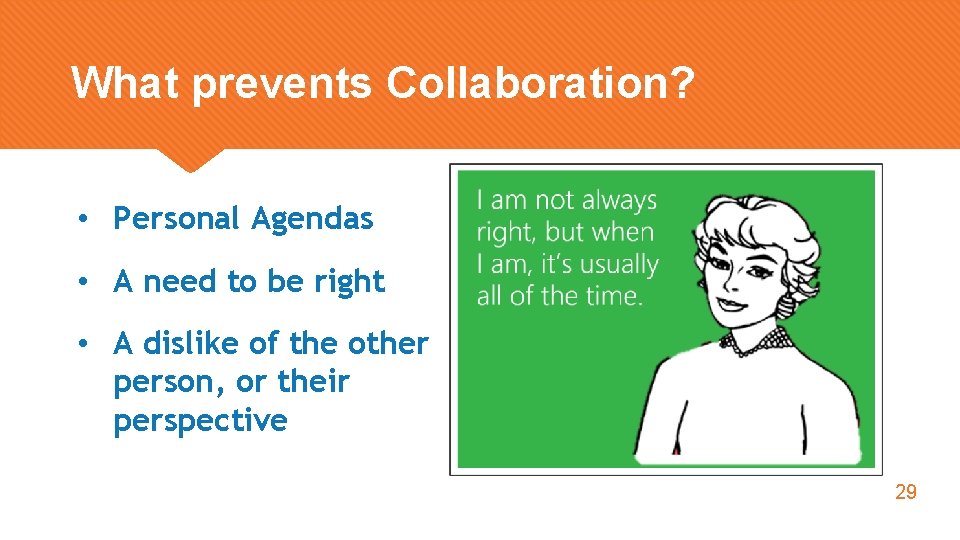 What prevents Collaboration?

• Personal Agendas

• A need to be right

• A dislike of the other person, or their perspective

I am not always right, but when I am, it's usually all of the time.

29